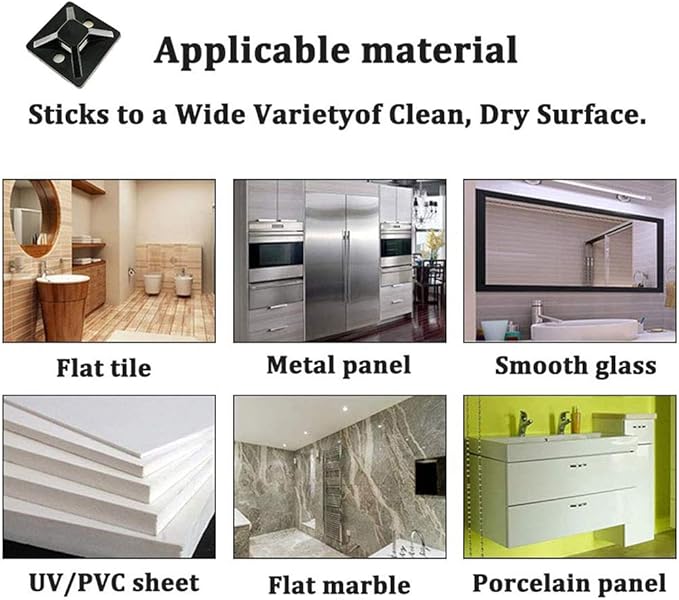 Applicable material

Sticks to a Wide Varietyof Clean, Dry Surface.

Flat tile

Metal panel

Smooth glass

UV/PVC sheet

Flat marble

Porcelain panel